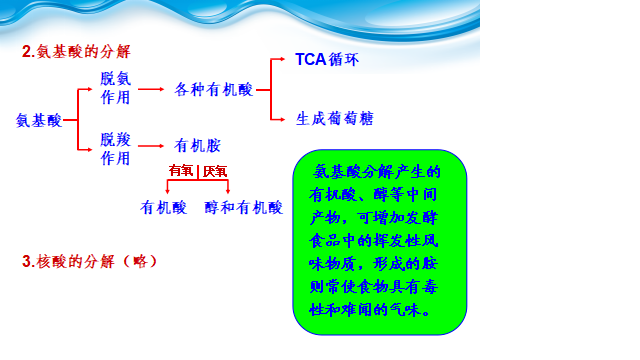 2.氨基酸的分解

氨基酸

脱氨作用

各种有机酸

TCA循环

生成葡萄糖

脱羧作用

有机胺

有氧 | 厌氧

有机酸

醇和有机酸

氨基酸分解产生的有机酸、醇等中间产物，可增加发酵食品中的挥发性风味物质，形成的胺则常使食物具有毒性和难闻的气味。

3.核酸的分解（略）